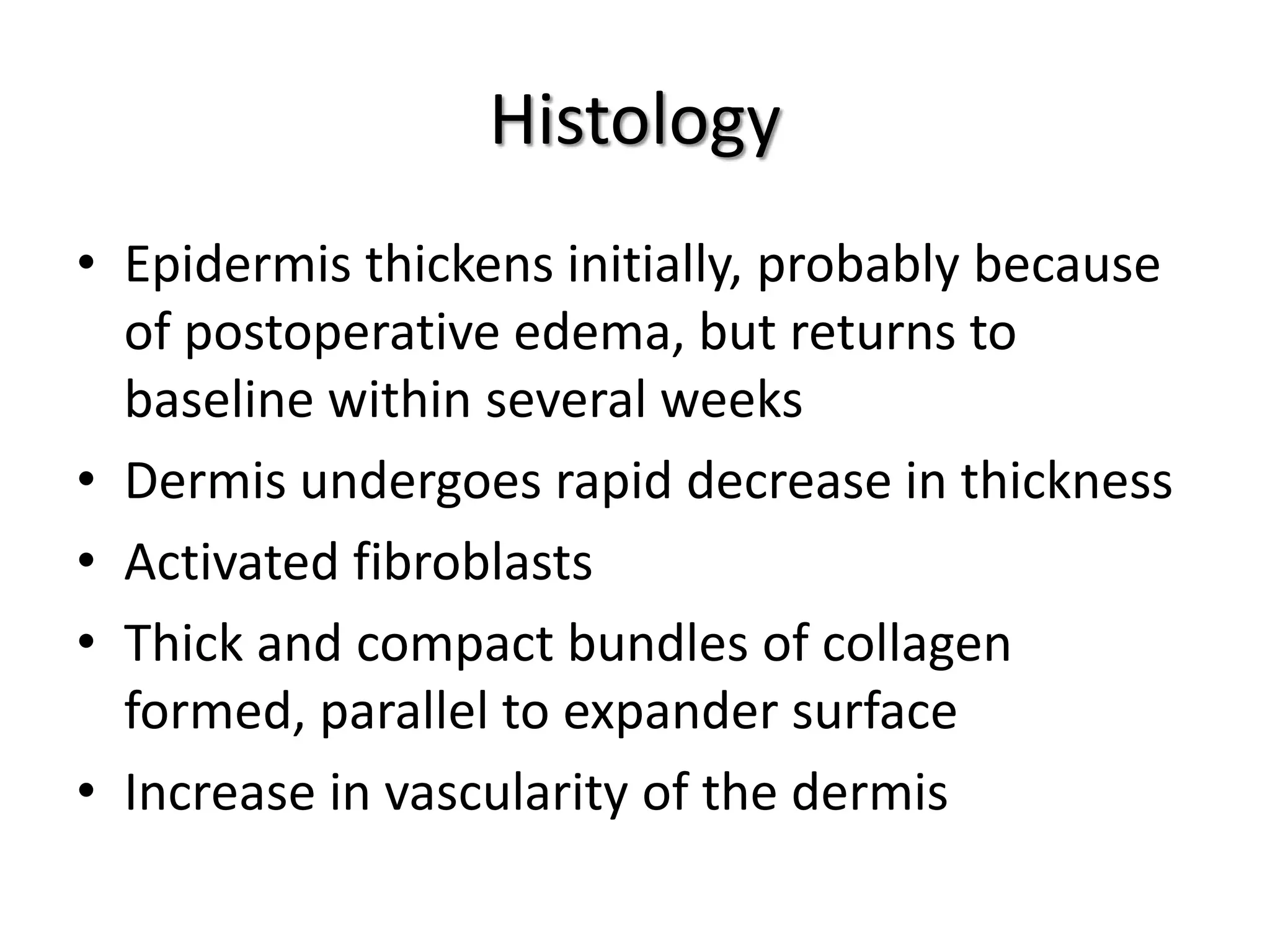 Histology

• Epidermis thickens initially, probably because of postoperative edema, but returns to baseline within several weeks
• Dermis undergoes rapid decrease in thickness
• Activated fibroblasts
• Thick and compact bundles of collagen formed, parallel to expander surface
• Increase in vascularity of the dermis